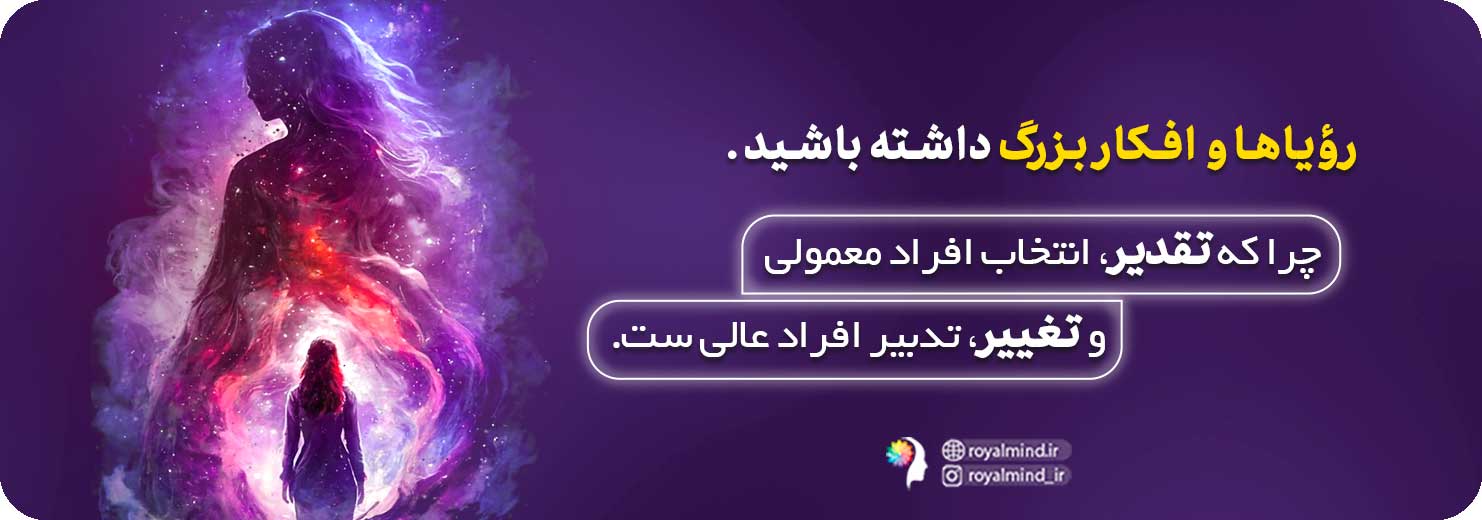 رؤیاها و افکار بزرگ داشته باشید.

چرا که تقدیر، انتخاب افراد معمولی

و تغییر، تدبیر افراد عالی ست.

royalmind.ir
royalmind_ir